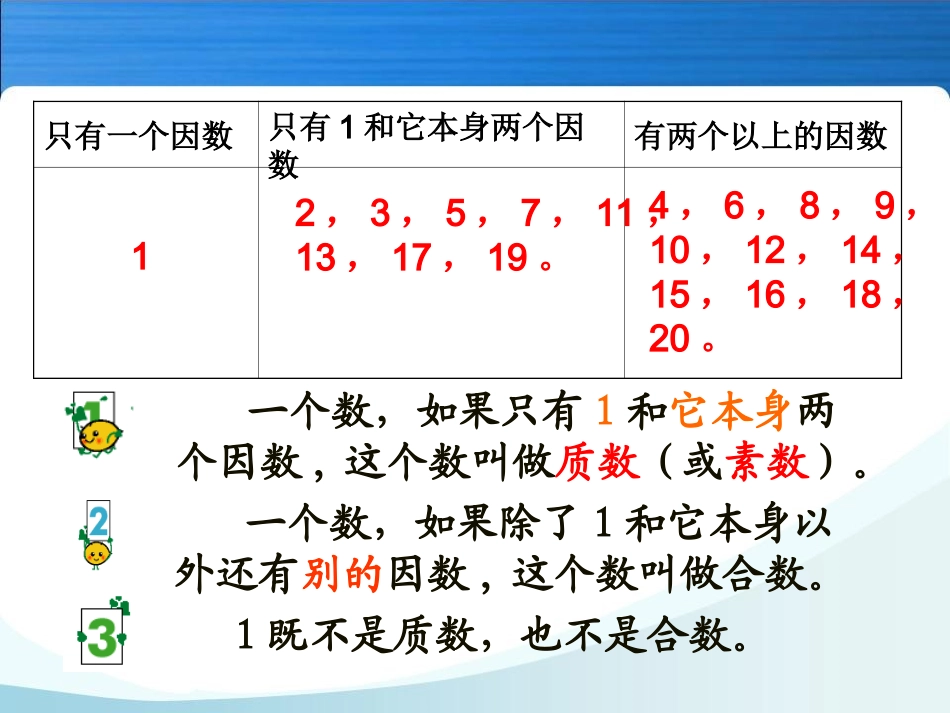 | 只有一个因数 | 只有 1 和它本身两个因数 | 有两个以上的因数 |
|---|---|---|
| 1 | 2， 3， 5， 7， 11， 13， 17， 19。 | 4， 6， 8， 9， 10， 12， 14， 15， 16， 18， 20。 |

1 一个数，如果只有 1 和它本身两个因数，这个数叫做质数（或素数）。

2 一个数，如果除了 1 和它本身以外还有别的因数，这个数叫做合数。

3 1 既不是质数，也不是合数。